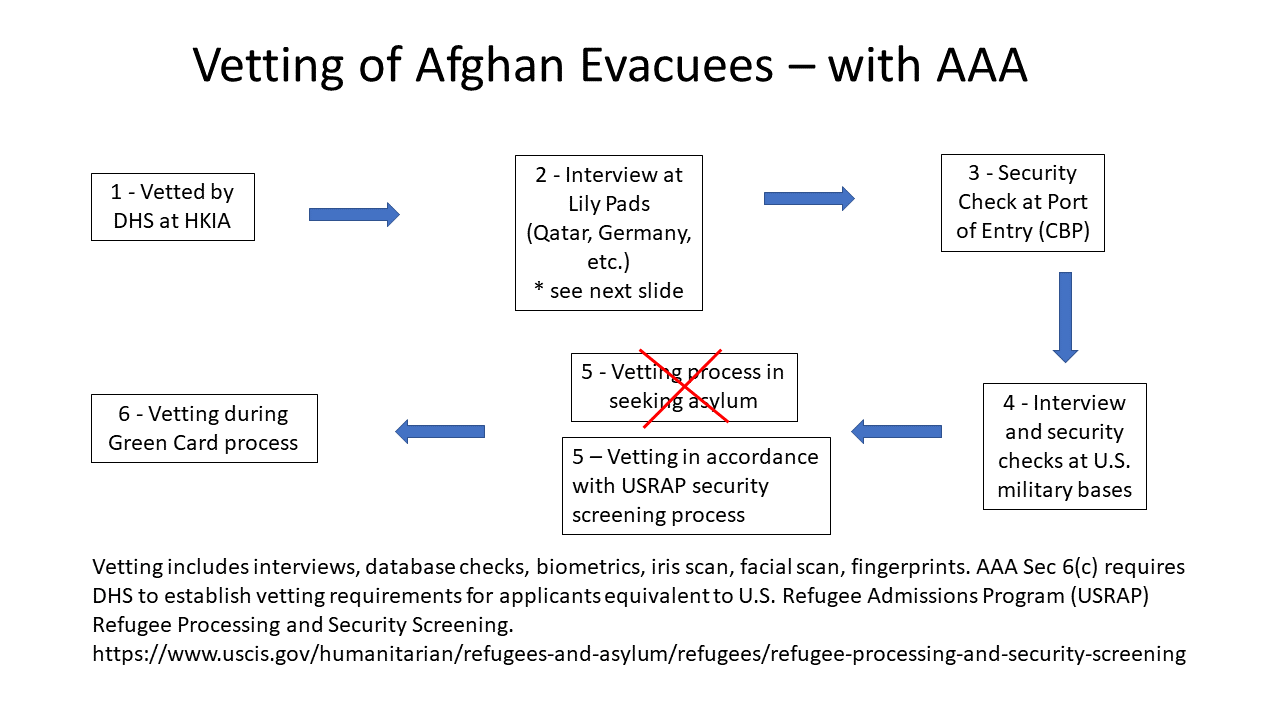 Vetting of Afghan Evacuees – with AAA

1 - Vetted by DHS at HKIA

2 - Interview at Lily Pads (Qatar, Germany, etc.)
* see next slide

3 - Security Check at Port of Entry (CBP)

4 - Interview and security checks at U.S. military bases

5 - Vetting process in seeking asylum

5 – Vetting in accordance with USRAP security screening process

6 - Vetting during Green Card process

Vetting includes interviews, database checks, biometrics, iris scan, facial scan, fingerprints. AAA Sec 6(c) requires DHS to establish vetting requirements for applicants equivalent to U.S. Refugee Admissions Program (USRAP) Refugee Processing and Security Screening.
https://www.uscis.gov/humanitarian/refugees-and-asylum/refugees/refugee-processing-and-security-screening